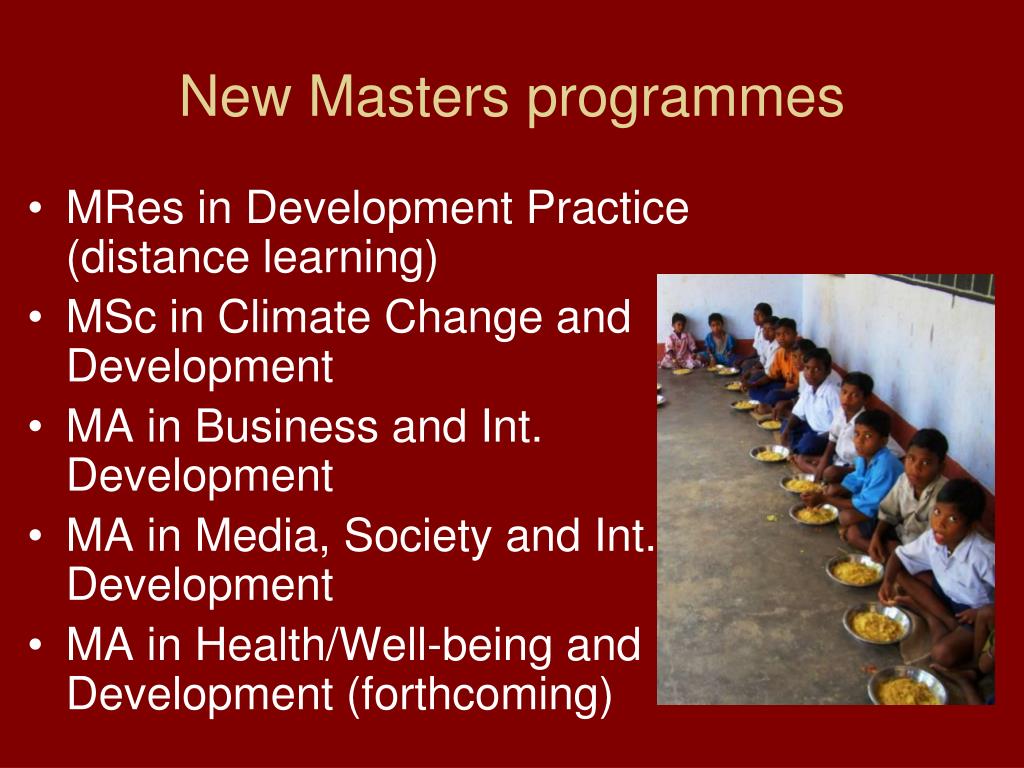 New Masters programmes

• MRes in Development Practice (distance learning)
• MSc in Climate Change and Development
• MA in Business and Int. Development
• MA in Media, Society and Int. Development
• MA in Health/Well-being and Development (forthcoming)